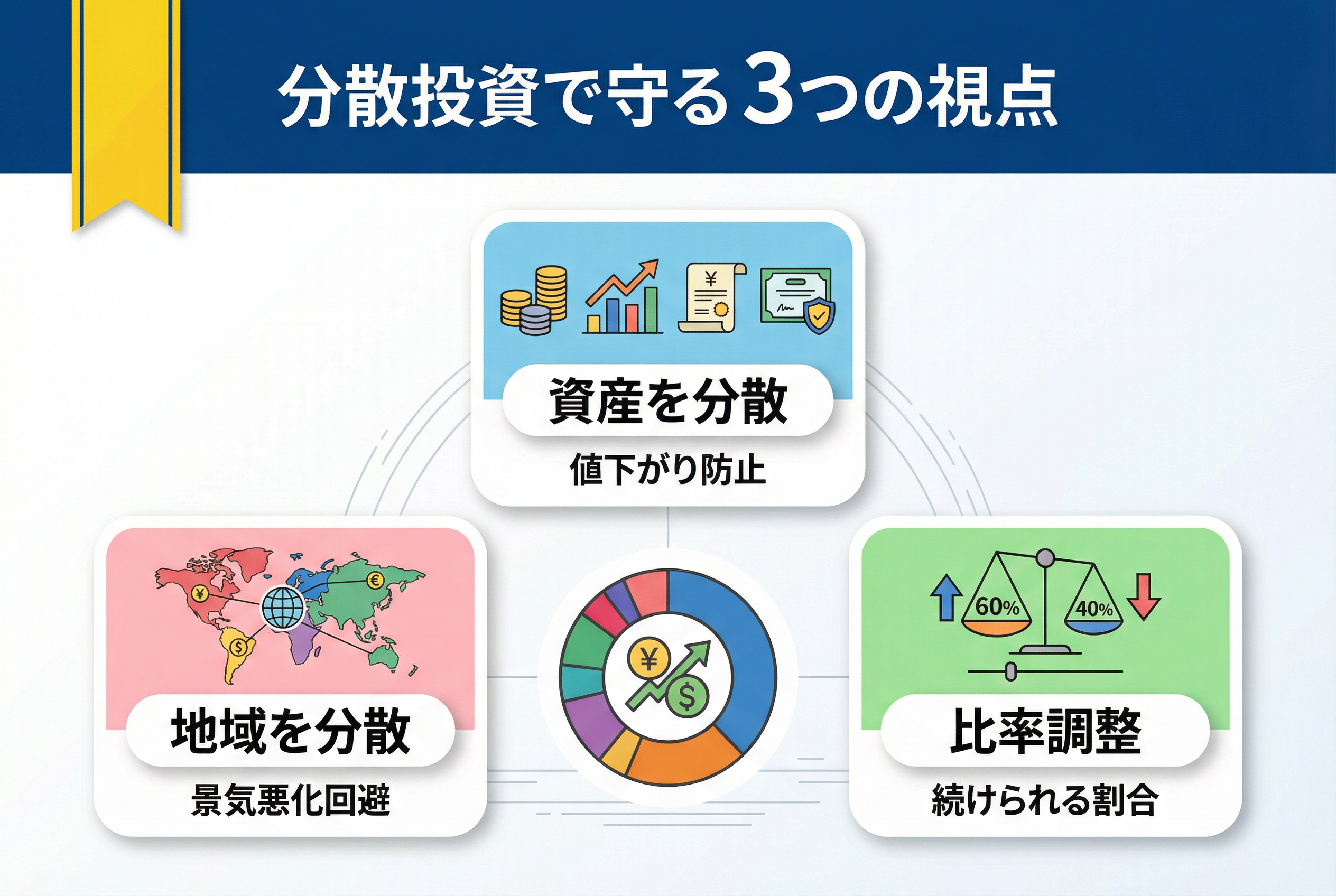 分散投資で守る3つの視点

¥

資産を分散

値下がり防止

¥
€
$

地域を分散

景気悪化回避

¥
$

60%
40%

比率調整

続けられる割合